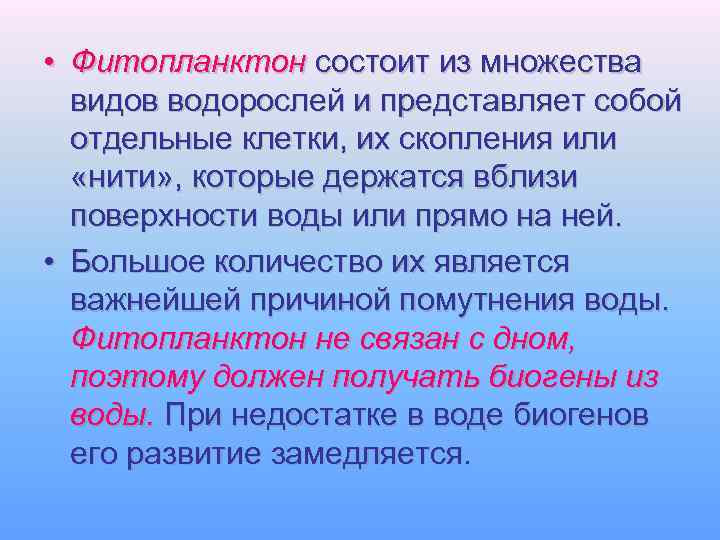 • Фитопланктон состоит из множества видов водорослей и представляет собой отдельные клетки, их скопления или «нити», которые держатся вблизи поверхности воды или прямо на ней.

• Большое количество их является важнейшей причиной помутнения воды. Фитопланктон не связан с дном, поэтому должен получать биогены из воды. При недостатке в воде биогенов его развитие замедляется.